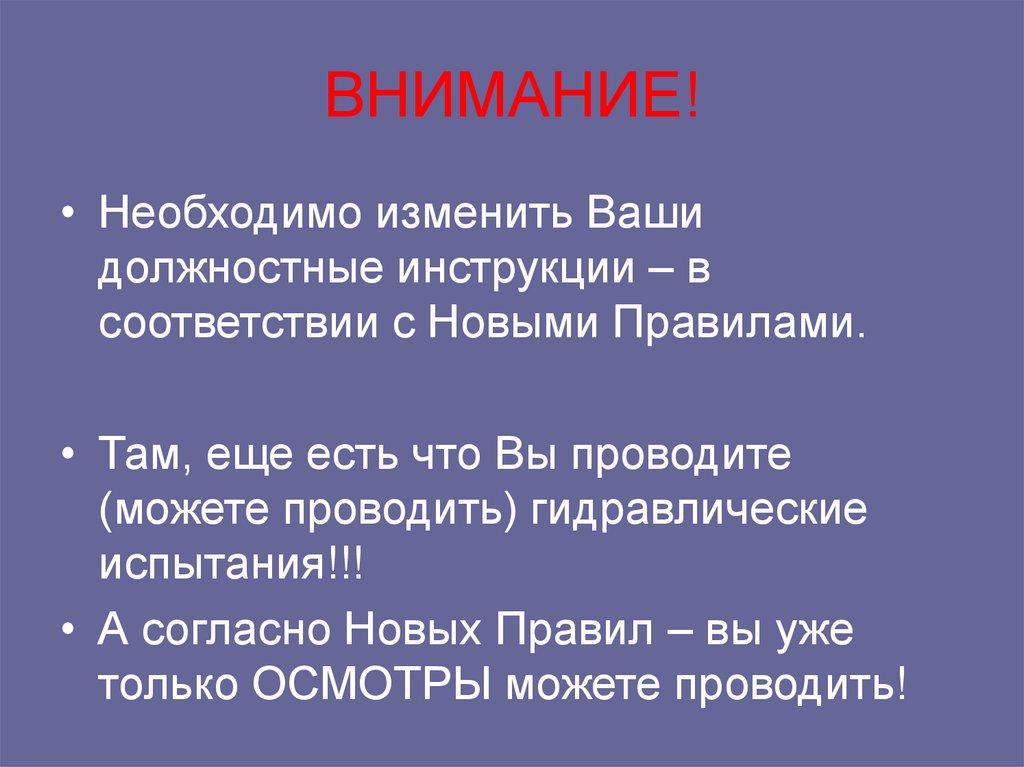 ВНИМАНИЕ!

• Необходимо изменить Ваши должностные инструкции – в соответствии с Новыми Правилами.

• Там, еще есть что Вы проводите (можете проводить) гидравлические испытания!!!

• А согласно Новых Правил – вы уже только ОСМОТРЫ можете проводить!